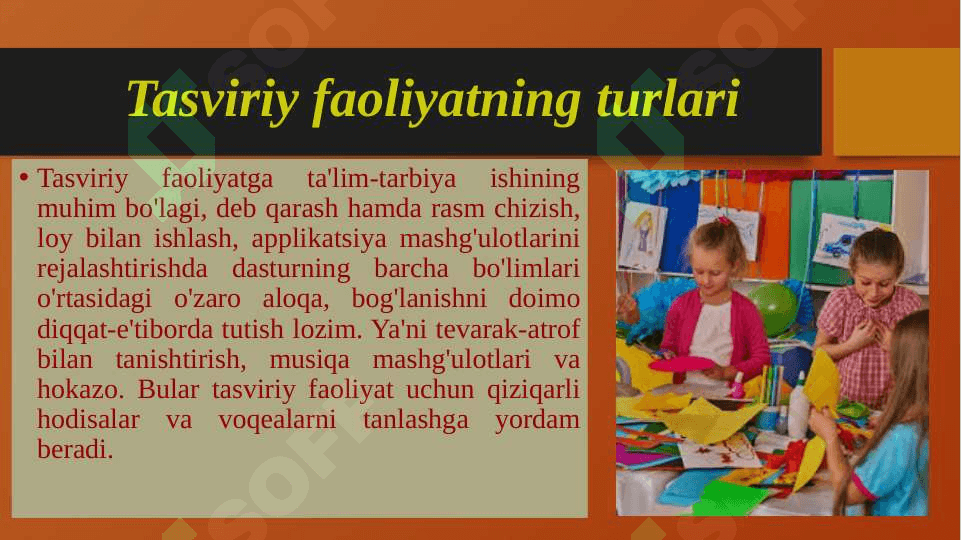 Tasviriy faoliyatning turlari

• Tasviriy faoliyatga ta'lim-tarbiya ishining muhim bo'lagi, deb qarash hamda rasm chizish, loy bilan ishlash, applikatsiya mashg'ulotlarini rejalashtirishda dasturning barcha bo'limlari o'rtasidagi o'zaro aloqa, bog'lanishni doimo diqqat-e'tiborda tutish lozim. Ya'ni tevarak-atrof bilan tanishtirish, musiqa mashg'ulotlari va hokazo. Bular tasviriy faoliyat uchun qiziqarli hodisalar va voqealarni tanlashga yordam beradi.